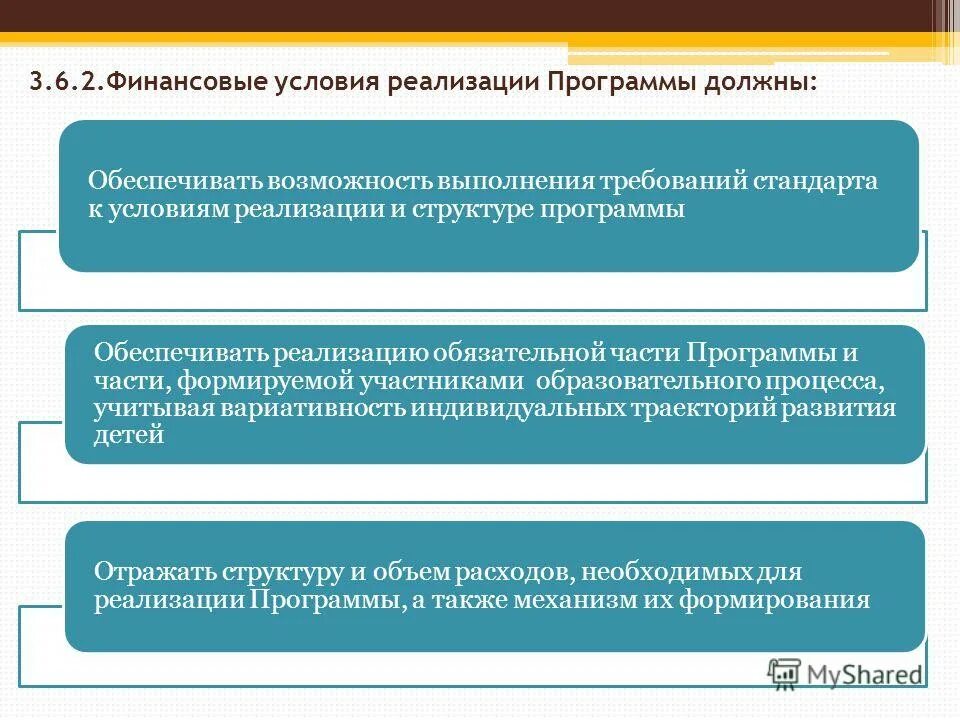 3.6.2.Финансовые условия реализации Программы должны:

Обеспечивать возможность выполнения требований стандарта к условиям реализации и структуре программы

Обеспечивать реализацию обязательной части Программы и части, формируемой участниками образовательного процесса, учитывая вариативность индивидуальных траекторий развития детей

Отражать структуру и объем расходов, необходимых для реализации Программы, а также механизм их формирования

MyShared